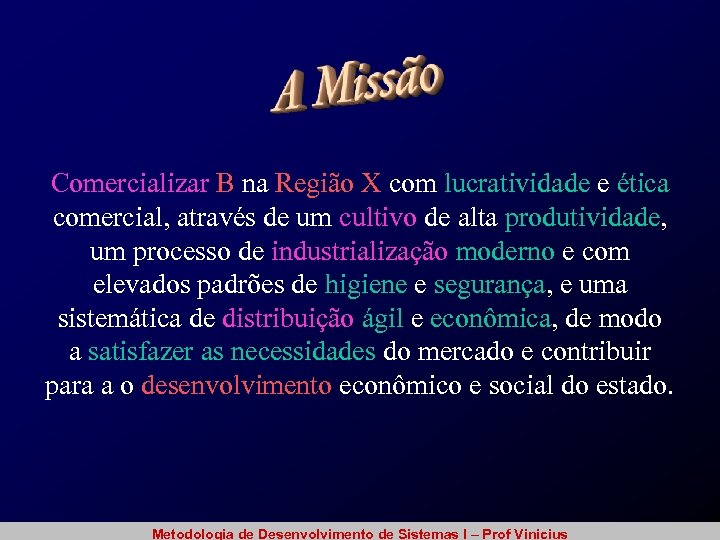 A Missão

Comercializar B na Região X com lucratividade e ética comercial, através de um cultivo de alta produtividade, um processo de industrialização moderno e com elevados padrões de higiene e segurança, e uma sistemática de distribuição ágil e econômica, de modo a satisfazer as necessidades do mercado e contribuir para a o desenvolvimento econômico e social do estado.

Metodologia de Desenvolvimento de Sistemas I – Prof Vinicius